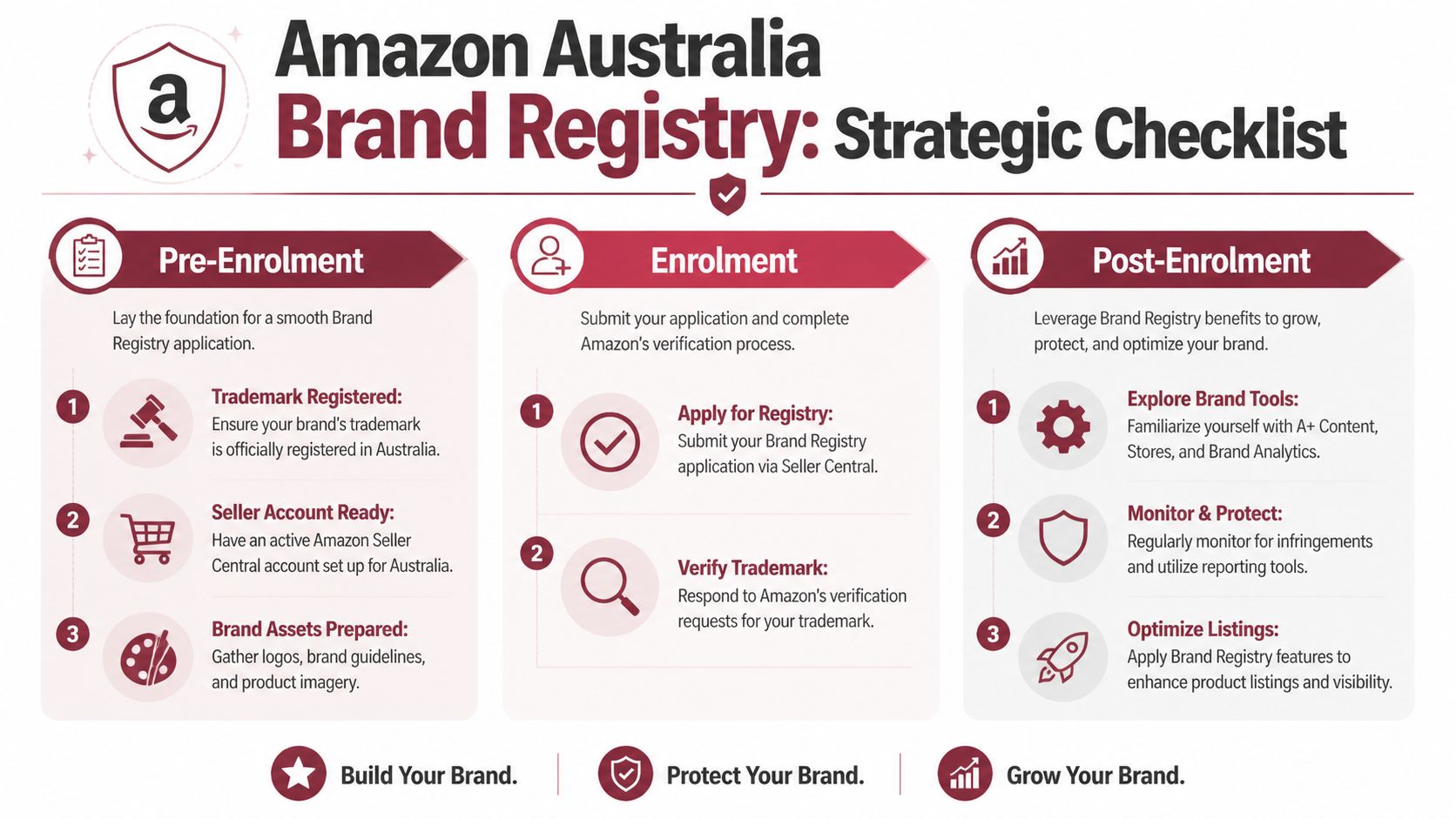 a

Amazon Australia
Brand Registry: Strategic Checklist

Pre-Enrolment

Lay the foundation for a smooth Brand Registry application.

1 Trademark Registered: Ensure your brand's trademark is officially registered in Australia.

2 Seller Account Ready: Have an active Amazon Seller Central account set up for Australia.

3 Brand Assets Prepared: Gather logos, brand guidelines, and product imagery.

Enrolment

Submit your application and complete Amazon's verification process.

1 Apply for Registry: Submit your Brand Registry application via Seller Central.

2 Verify Trademark: Respond to Amazon's verification requests for your trademark.

Post-Enrolment

Leverage Brand Registry benefits to grow, protect, and optimize your brand.

1 Explore Brand Tools: Familiarize yourself with A+ Content, Stores, and Brand Analytics.

2 Monitor & Protect: Regularly monitor for infringements and utilize reporting tools.

3 Optimize Listings: Apply Brand Registry features to enhance product listings and visibility.

Build Your Brand. Protect Your Brand. Grow Your Brand.